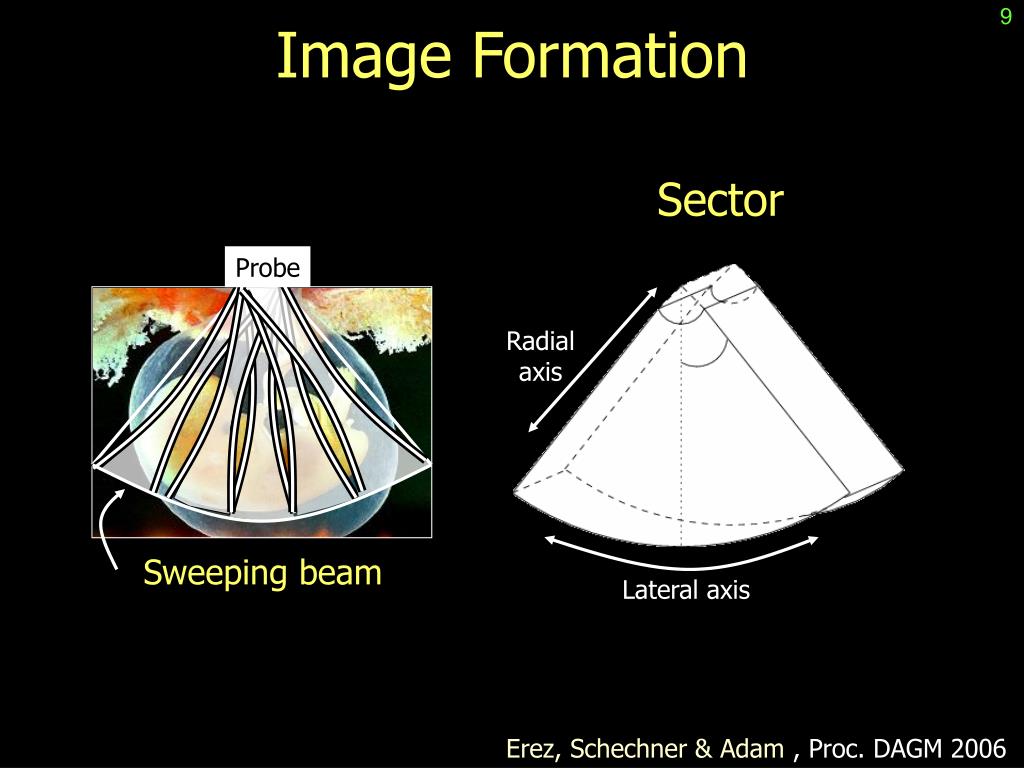 9

Image Formation

Sector

Probe

Radial axis

Sweeping beam

Lateral axis

Erez, Schechner & Adam , Proc. DAGM 2006